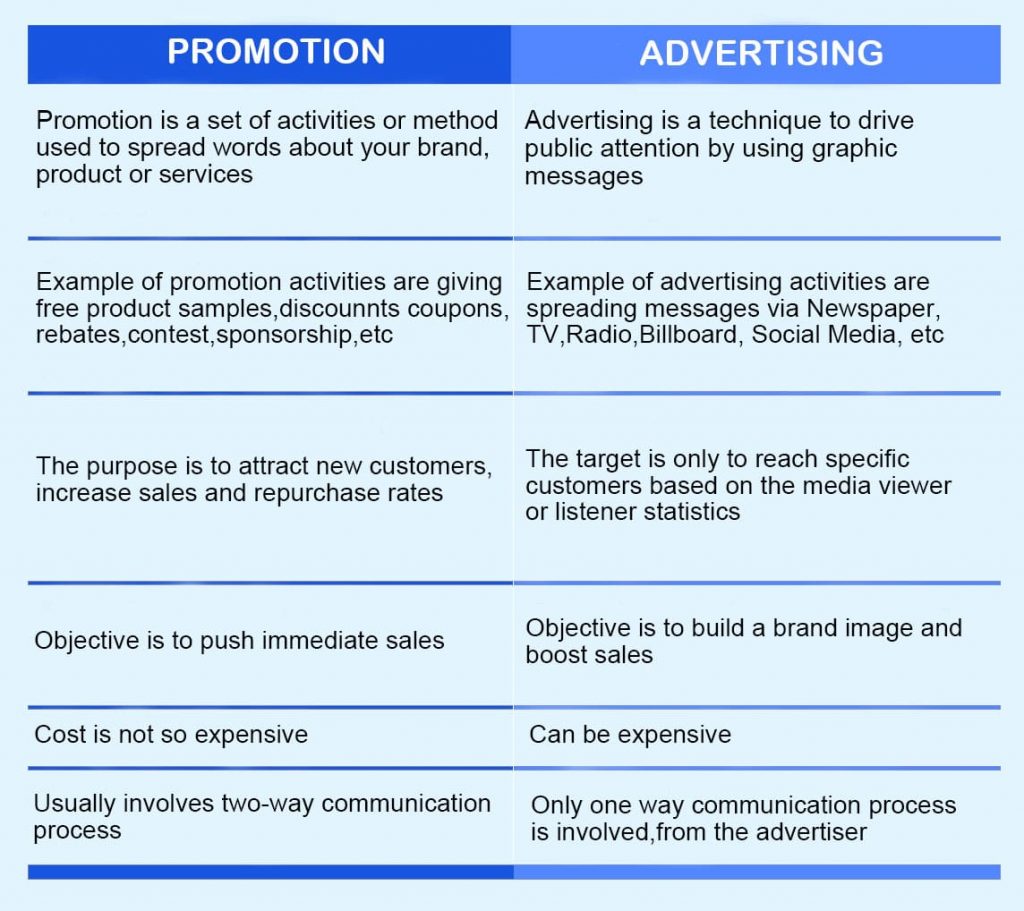 | PROMOTION | ADVERTISING |
|---|---|
| Promotion is a set of activities or method used to spread words about your brand, product or services | Advertising is a technique to drive public attention by using graphic messages |
| Example of promotion activities are giving free product samples,discounnts coupons, rebates,contest,sponsorship,etc | Example of advertising activities are spreading messages via Newspaper, TV,Radio,Billboard, Social Media, etc |
| The purpose is to attract new customers, increase sales and repurchase rates | The target is only to reach specific customers based on the media viewer or listener statistics |
| Objective is to push immediate sales | Objective is to build a brand image and boost sales |
| Cost is not so expensive | Can be expensive |
| Usually involves two-way communication process | Only one way communication process is involved,from the advertiser |